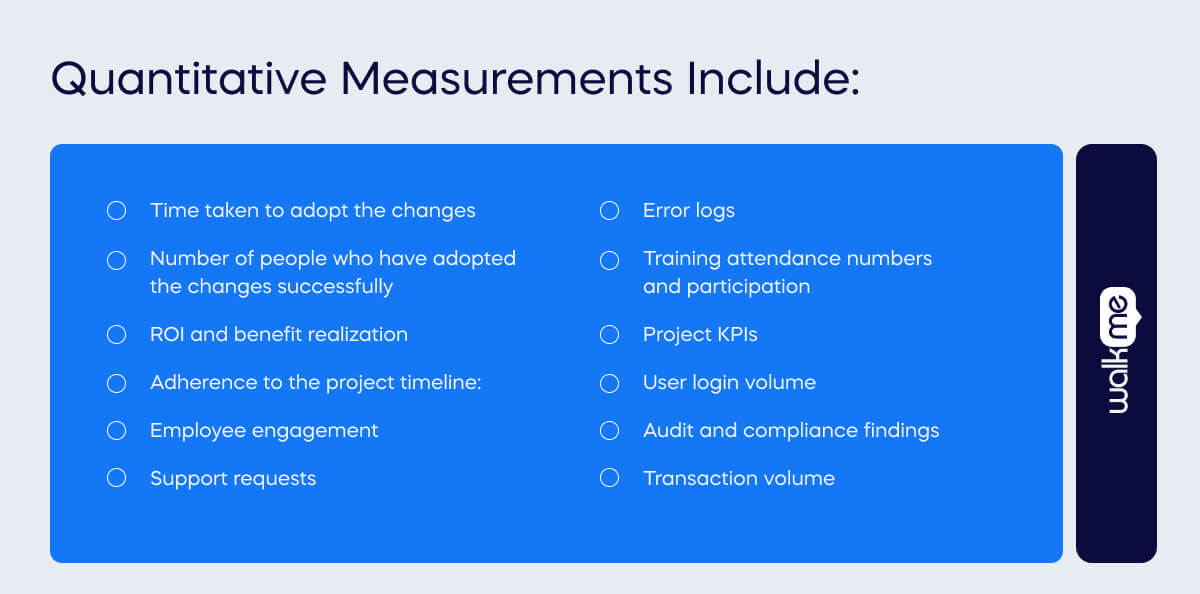 Quantitative Measurements Include:

Time taken to adopt the changes

Number of people who have adopted the changes successfully

ROI and benefit realization

Adherence to the project timeline:

Employee engagement

Support requests

Error logs

Training attendance numbers and participation

Project KPIs

User login volume

Audit and compliance findings

Transaction volume

walkme